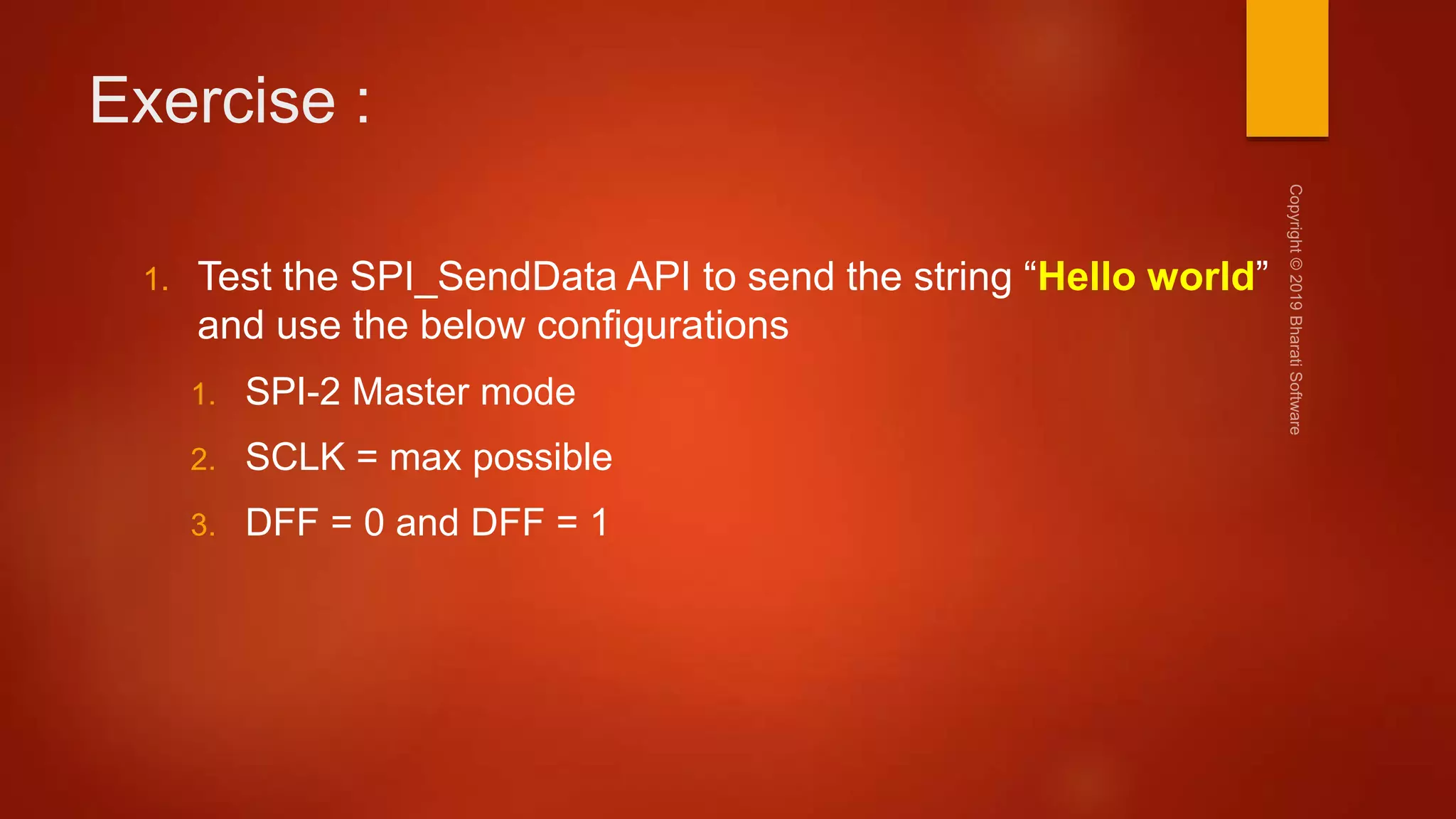 Exercise :

1. Test the SPI_SendData API to send the string “Hello world” and use the below configurations

1. SPI-2 Master mode
2. SCLK = max possible
3. DFF = 0 and DFF = 1

Copyright © 2019 Bharati Software